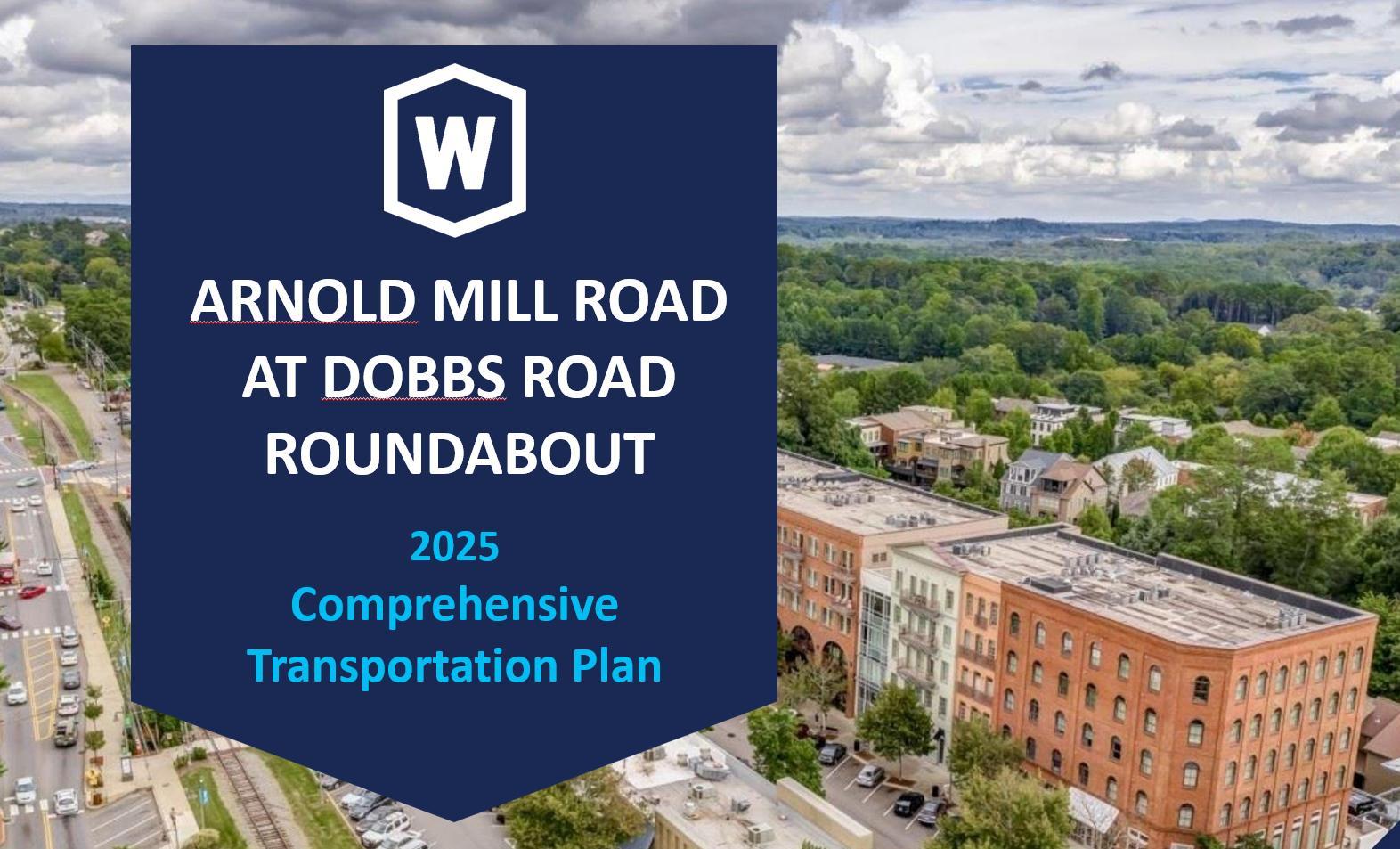 W

ARNOLD MILL ROAD AT DOBBS ROAD ROUNDABOUT

2025
Comprehensive
Transportation Plan